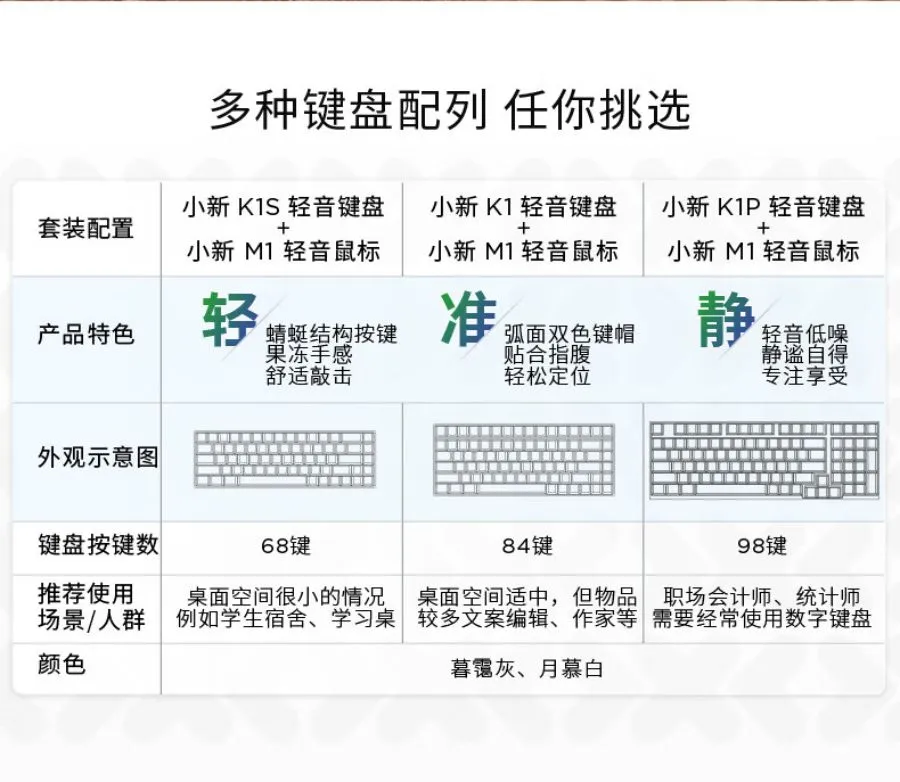 多种键盘配列 任你挑选

| 套装配置 | 小新 K1S 轻音键盘 + 小新 M1 轻音鼠标 | 小新 K1 轻音键盘 + 小新 M1 轻音鼠标 | 小新 K1P 轻音键盘 + 小新 M1 轻音鼠标 |
|---|---|---|---|
| 产品特色 | 轻 蜻蜓结构按键 果冻手感 舒适敲击 | 准 弧面双色键帽 贴合指腹 轻松定位 | 静 轻音低噪 静谧自得 专注享受 |
| 外观示意图 | | | |
| 键盘按键数 | 68键 | 84键 | 98键 |
| 推荐使用场景/人群 | 桌面空间很小的情况 例如学生宿舍、学习桌 | 桌面空间适中，但物品较多文案编辑、作家等 | 职场会计师、统计师 需要经常使用数字键盘 |
| 颜色 | 暮霭灰、月慕白 | | |